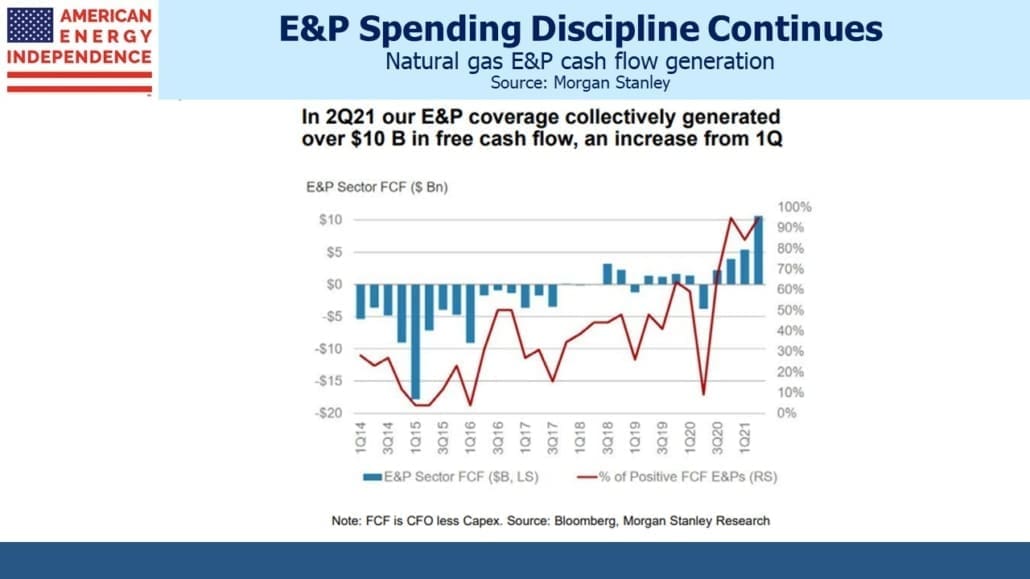 AMERICAN
ENERGY
INDEPENDENCE

E&P Spending Discipline Continues
Natural gas E&P cash flow generation
Source: Morgan Stanley

In 2Q21 our E&P coverage collectively generated over $10 B in free cash flow, an increase from 1Q

E&P Sector FCF ($ Bn)

$10
$5
$0
-$5
-$10
-$15
-$20

100%
90%
80%
70%
60%
50%
40%
30%
20%
10%
0%

1Q14
3Q14
1Q15
3Q15
1Q16
3Q16
1Q17
3Q17
1Q18
3Q18
1Q19
3Q19
1Q20
3Q20
1Q21

E&P Sector FCF ($B, LS)
% of Positive FCF E&Ps (RS)

Note: FCF is CFO less Capex. Source: Bloomberg, Morgan Stanley Research